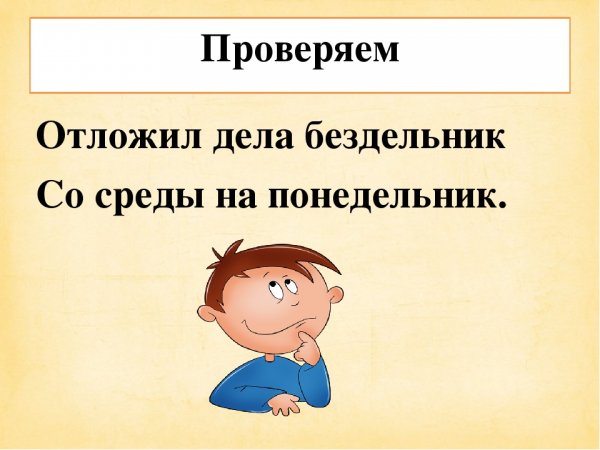 Проверяем

Отложил дела бездельник
Со среды на понедельник.